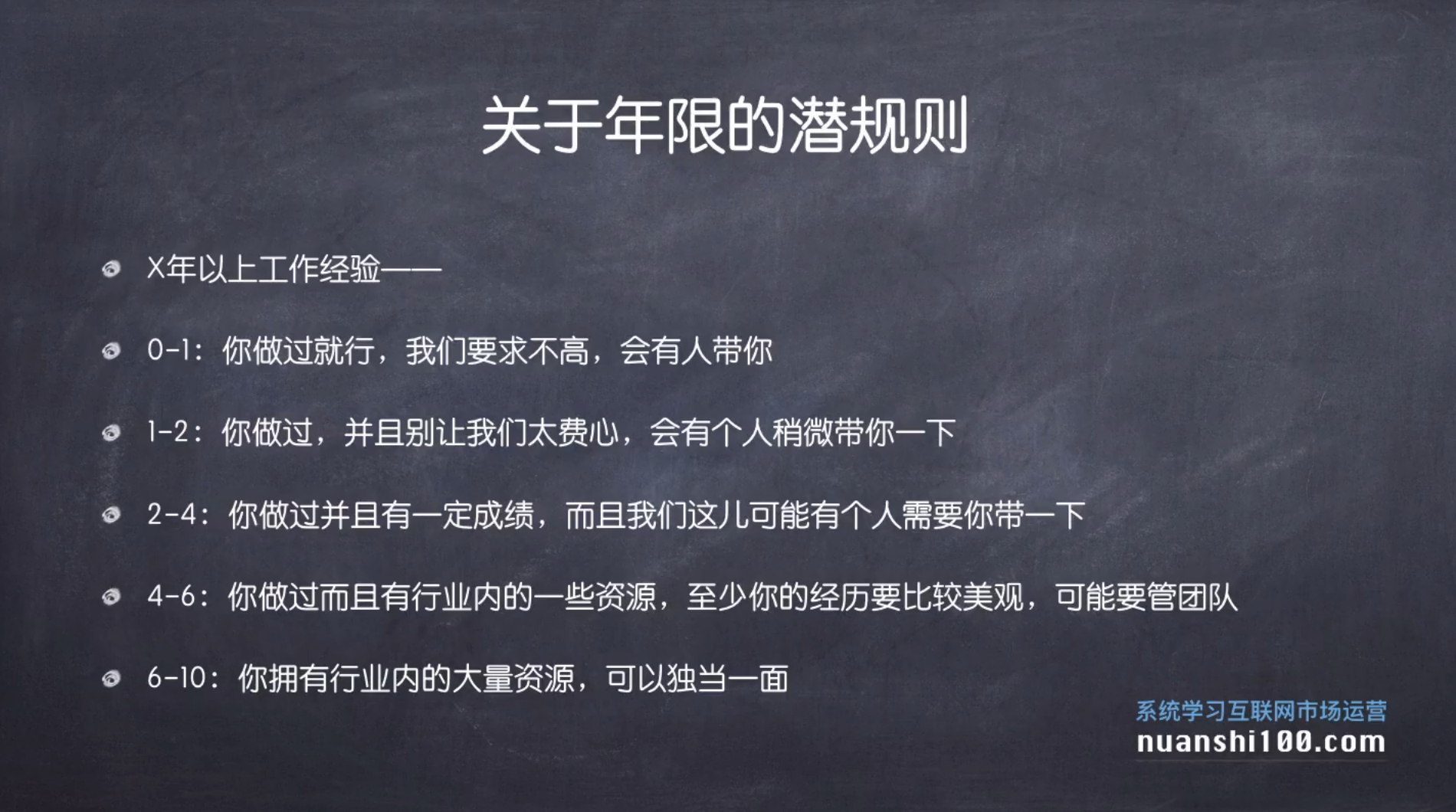 关于年限的潜规则

X年以上工作经验——

0-1：你做过就行，我们要求不高，会有人带你

1-2：你做过，并且别让我们太费心，会有个人稍微带你一下

2-4：你做过并且有一定成绩，而且我们这儿可能有个人需要你带一下

4-6：你做过而且有行业内的一些资源，至少你的经历要比较美观，可能要管团队

6-10：你拥有行业内的大量资源，可以独当一面

系统学习互联网市场运营
nuanshi100.com